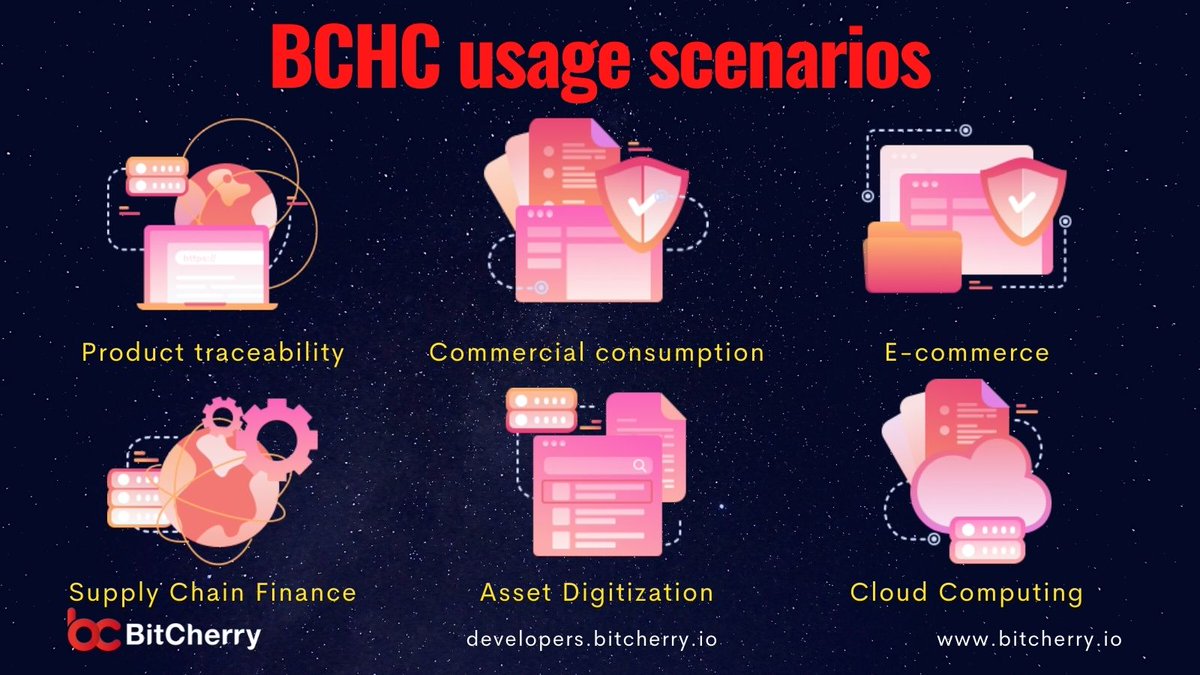 BCHC usage scenarios

https://

Product traceability

Commercial consumption

E-commerce

Supply Chain Finance

Asset Digitization

Cloud Computing

BitCherry

developers.bitcherry.io

www.bitcherry.io